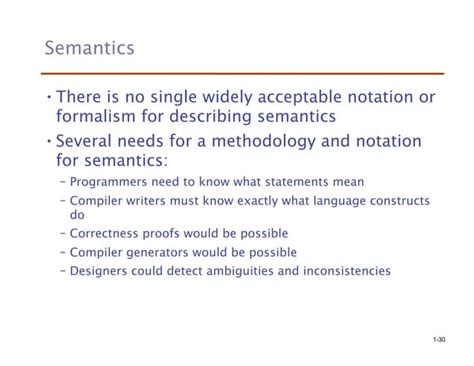 Semantics

• There is no single widely acceptable notation or formalism for describing semantics

• Several needs for a methodology and notation for semantics:
– Programmers need to know what statements mean
– Compiler writers must know exactly what language constructs do
– Correctness proofs would be possible
– Compiler generators would be possible
– Designers could detect ambiguities and inconsistencies

1-30